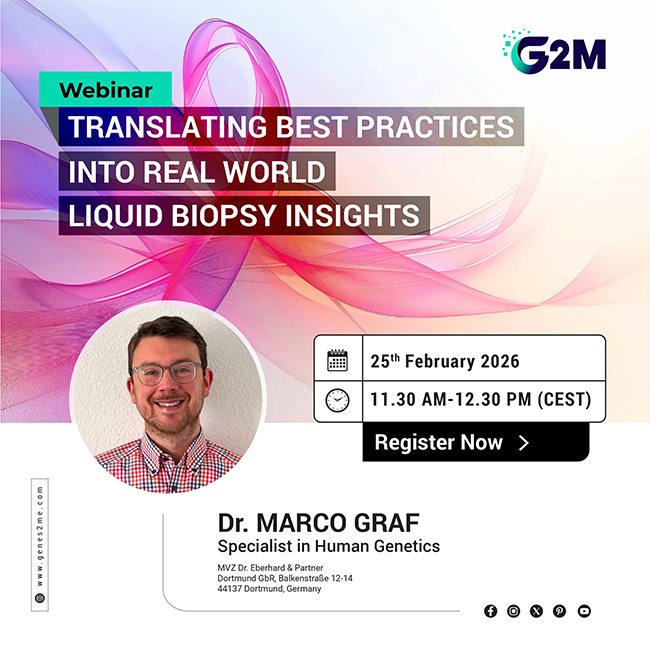 G2M

Webinar

TRANSLATING BEST PRACTICES INTO REAL WORLD LIQUID BIOPSY INSIGHTS

25$^{th}$ February 2026

11.30 AM-12.30 PM (CEST)

Register Now >

www.genes2me.com

Dr. MARCO GRAF
Specialist in Human Genetics
MVZ Dr. Eberhard & Partner Dortmund GbR, Balkenstraße 12-14 44137 Dortmund, Germany